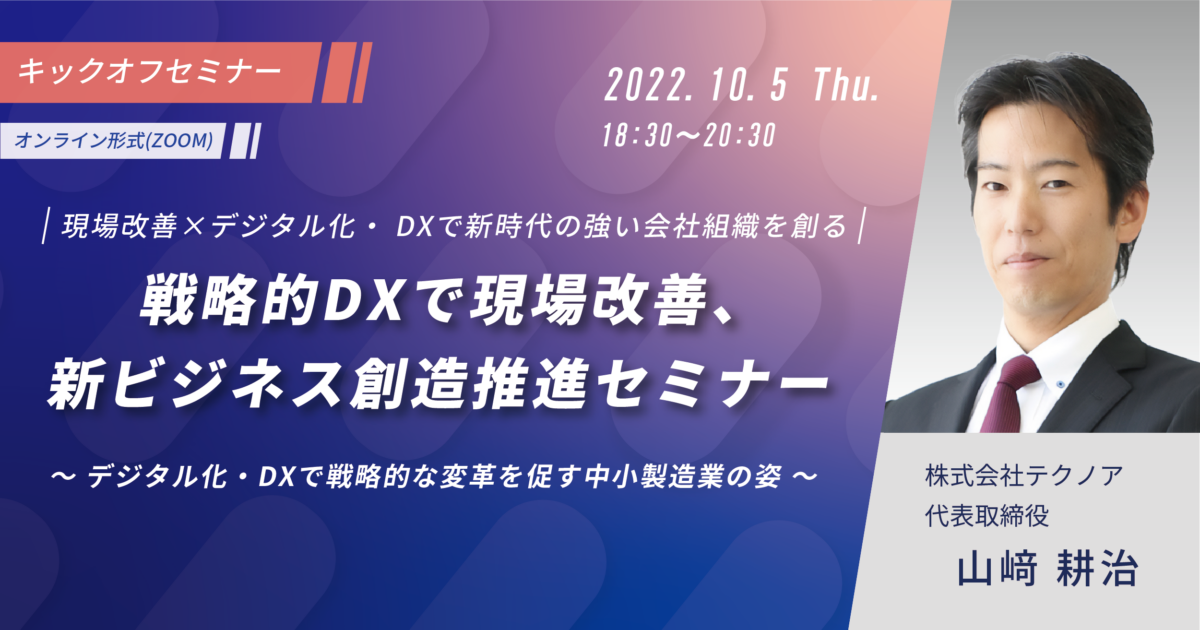 キックオフセミナー

オンライン形式(ZOOM)

2022. 10. 5 Thu.
18:30〜20:30

現場改善×デジタル化・ DXで新時代の強い会社組織を創る

戦略的DXで現場改善、
新ビジネス創造推進セミナー

〜 デジタル化・DXで戦略的な変革を促す中小製造業の姿 〜

株式会社テクノア
代表取締役
山﨑 耕治